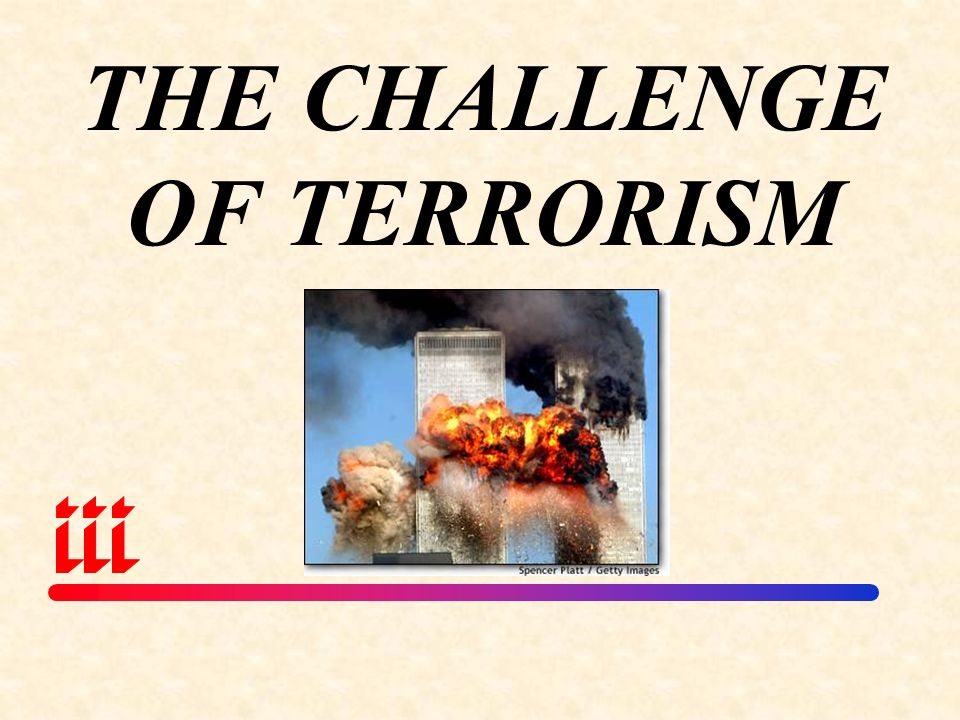 THE CHALLENGE OF TERRORISM

Spencer Platt / Getty Images

iii